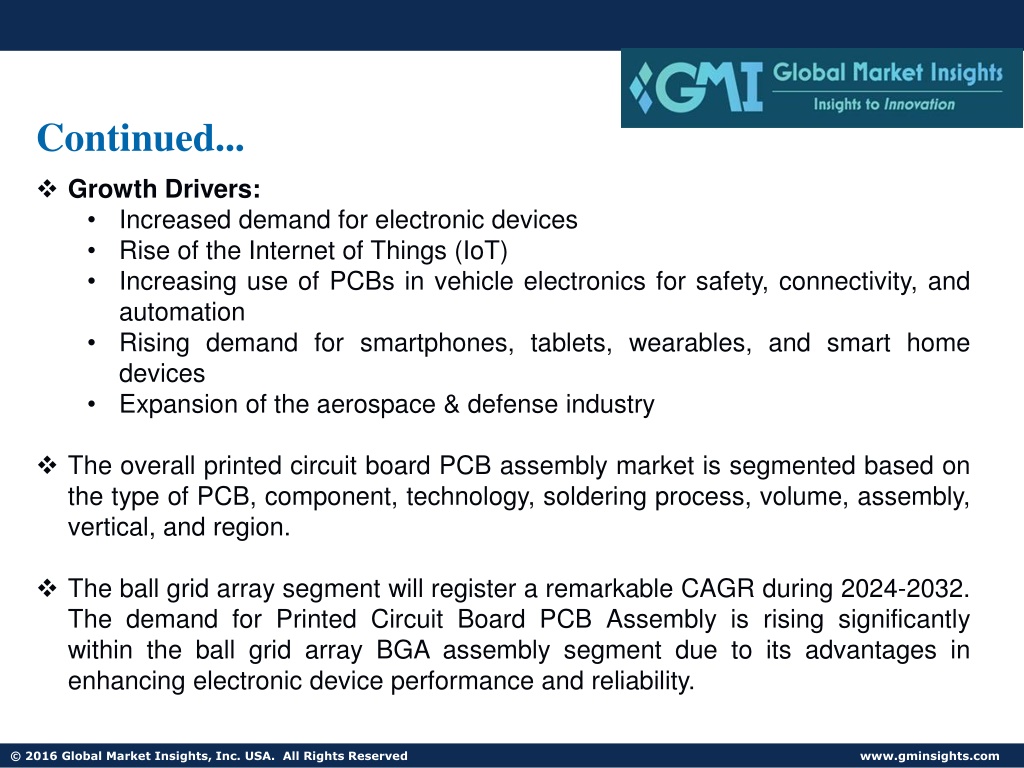 GMI Global Market Insights
Insights to Innovation

Continued...

❖ Growth Drivers:
• Increased demand for electronic devices
• Rise of the Internet of Things (IoT)
• Increasing use of PCBs in vehicle electronics for safety, connectivity, and automation
• Rising demand for smartphones, tablets, wearables, and smart home devices
• Expansion of the aerospace & defense industry

❖ The overall printed circuit board PCB assembly market is segmented based on the type of PCB, component, technology, soldering process, volume, assembly, vertical, and region.

❖ The ball grid array segment will register a remarkable CAGR during 2024-2032. The demand for Printed Circuit Board PCB Assembly is rising significantly within the ball grid array BGA assembly segment due to its advantages in enhancing electronic device performance and reliability.

© 2016 Global Market Insights, Inc. USA. All Rights Reserved
www.gminsights.com